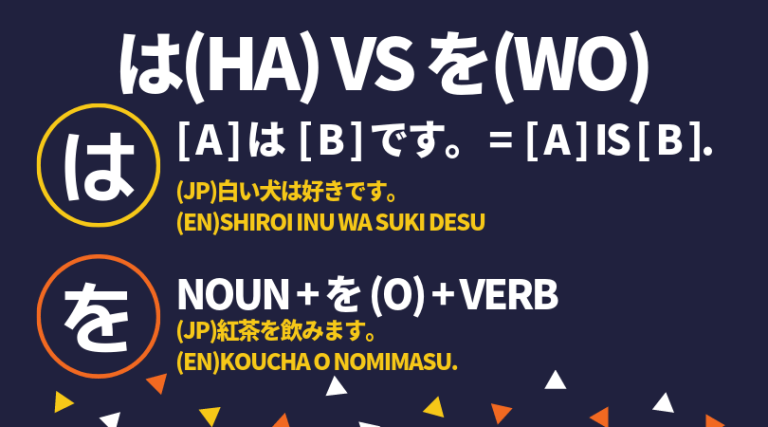 は(HA) VS を(WO)

は

[ A ] は [ B ] です。 = [ A ] IS [ B ].

(JP)白い犬は好きです。
(EN)SHIROI INU WA SUKI DESU

を

NOUN + を (O) + VERB

(JP)紅茶を飲みます。
(EN)KOUCHA O NOMIMASU.